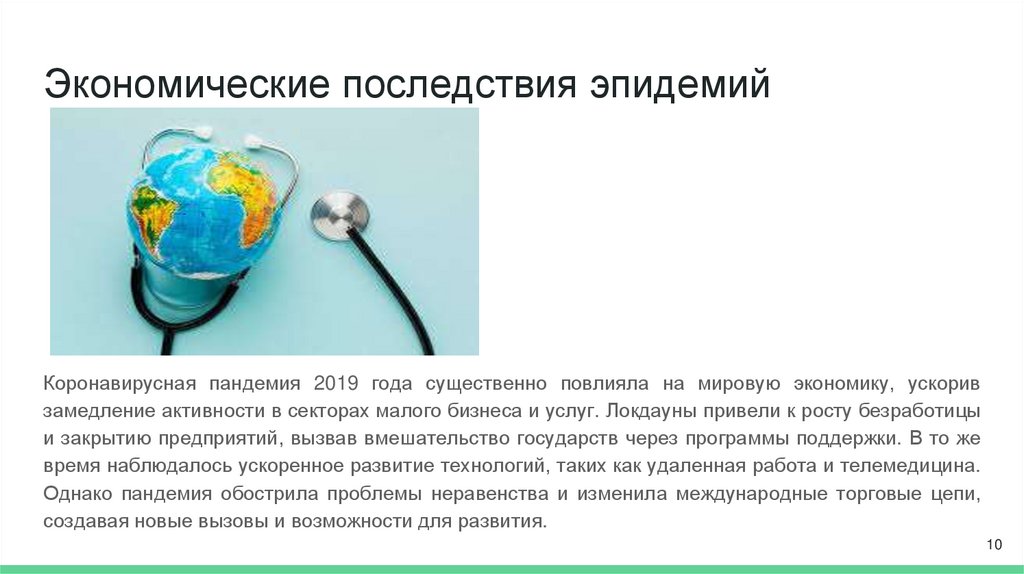 Экономические последствия эпидемий

Коронавирусная пандемия 2019 года существенно повлияла на мировую экономику, ускорив замедление активности в секторах малого бизнеса и услуг. Локдауны привели к росту безработицы и закрытию предприятий, вызвав вмешательство государств через программы поддержки. В то же время наблюдалось ускоренное развитие технологий, таких как удаленная работа и телемедицина. Однако пандемия обострила проблемы неравенства и изменила международные торговые цепи, создавая новые вызовы и возможности для развития.

10